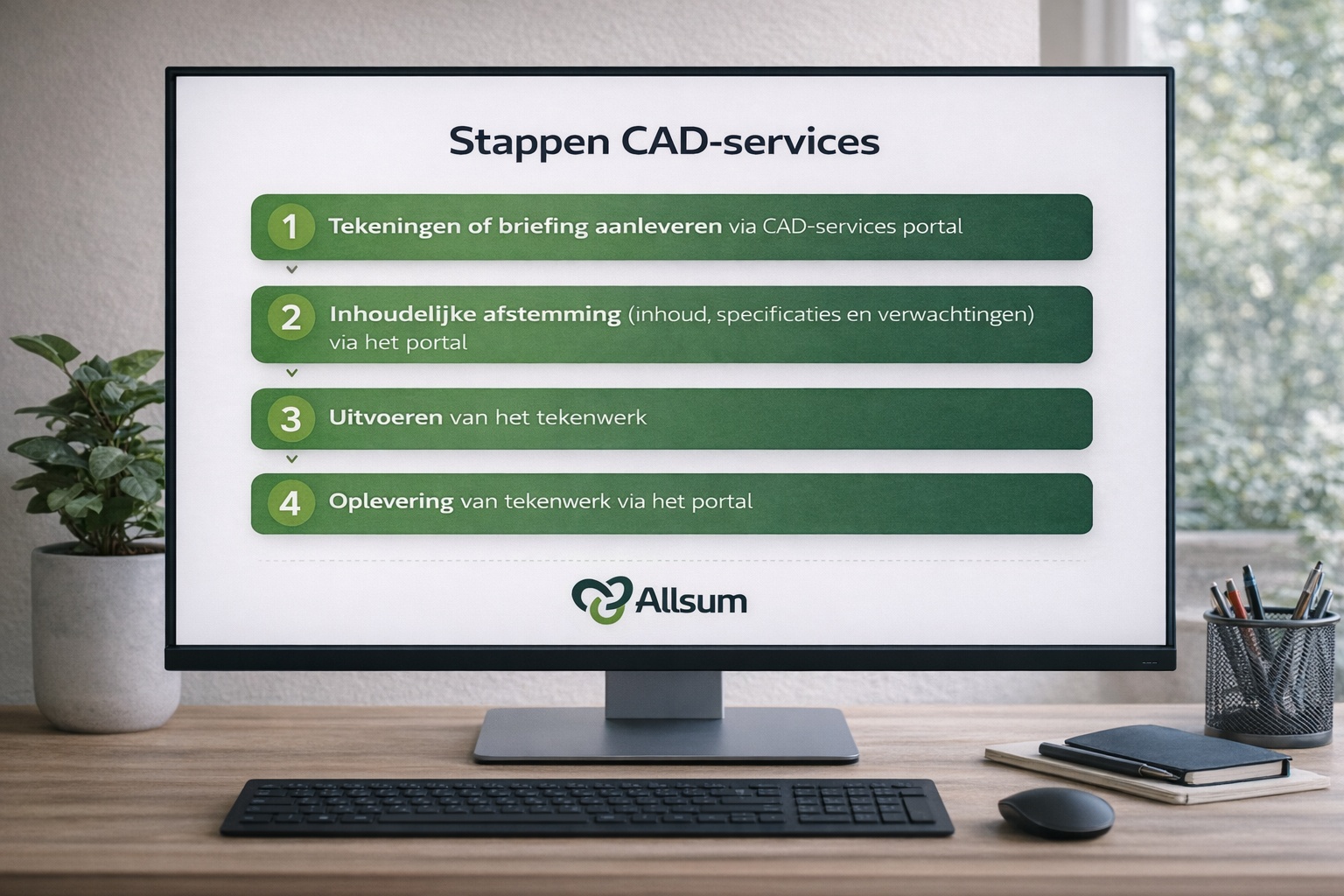 Stappen CAD-services

1 Tekeningen of briefing aanleveren via CAD-services portal

2 Inhoudelijke afstemming (inhoud, specificaties en verwachtingen) via het portal

3 Uitvoeren van het tekenwerk

4 Oplevering van tekenwerk via het portal

Allsum